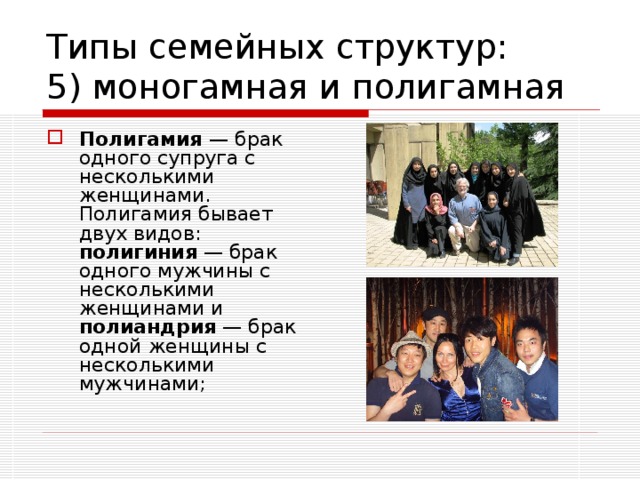 Типы семейных структур:
5) моногамная и полигамная

Полигамия — брак одного супруга с несколькими женщинами. Полигамия бывает двух видов: полигиния — брак одного мужчины с несколькими женщинами и полиандрия — брак одной женщины с несколькими мужчинами;